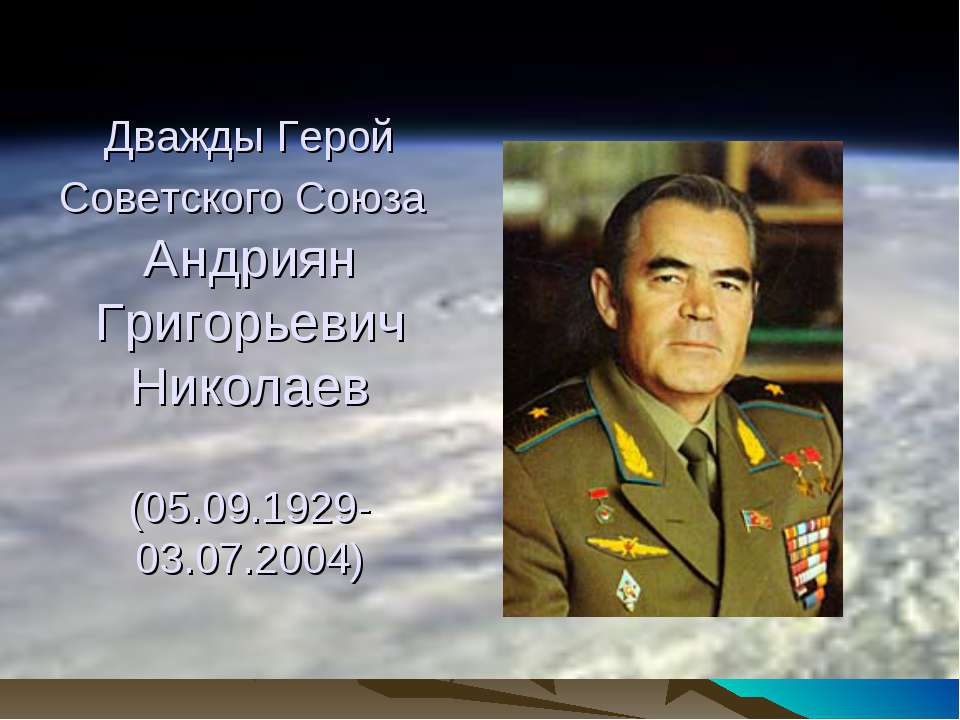 Дважды Герой Советского Союза Андриян Григорьевич Николаев

(05.09.1929-03.07.2004)